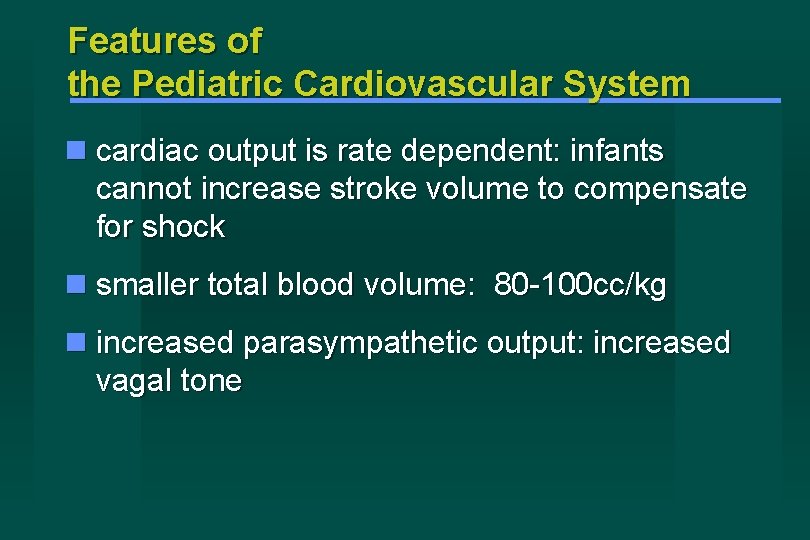 Features of
the Pediatric Cardiovascular System

- cardiac output is rate dependent: infants cannot increase stroke volume to compensate for shock
- smaller total blood volume: 80-100cc/kg
- increased parasympathetic output: increased vagal tone